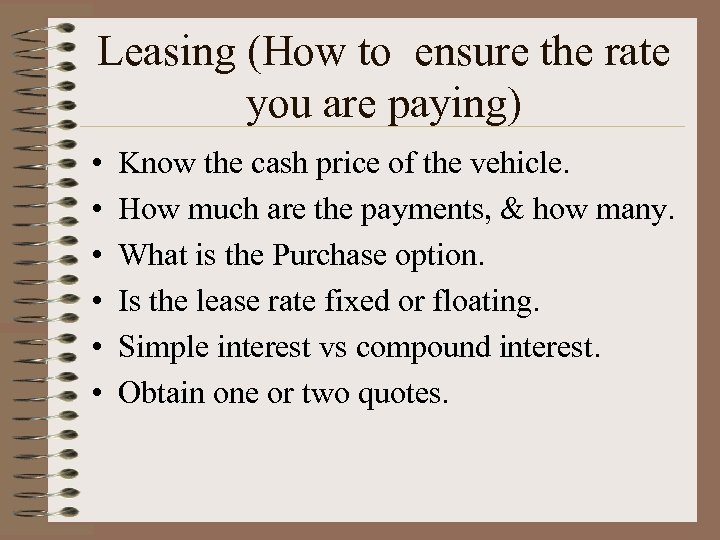 Leasing (How to  ensure the rate you are paying)

• Know the cash price of the vehicle.
• How much are the payments, & how many.
• What is the Purchase option.
• Is the lease rate fixed or floating.
• Simple interest vs compound interest.
• Obtain one or two quotes.